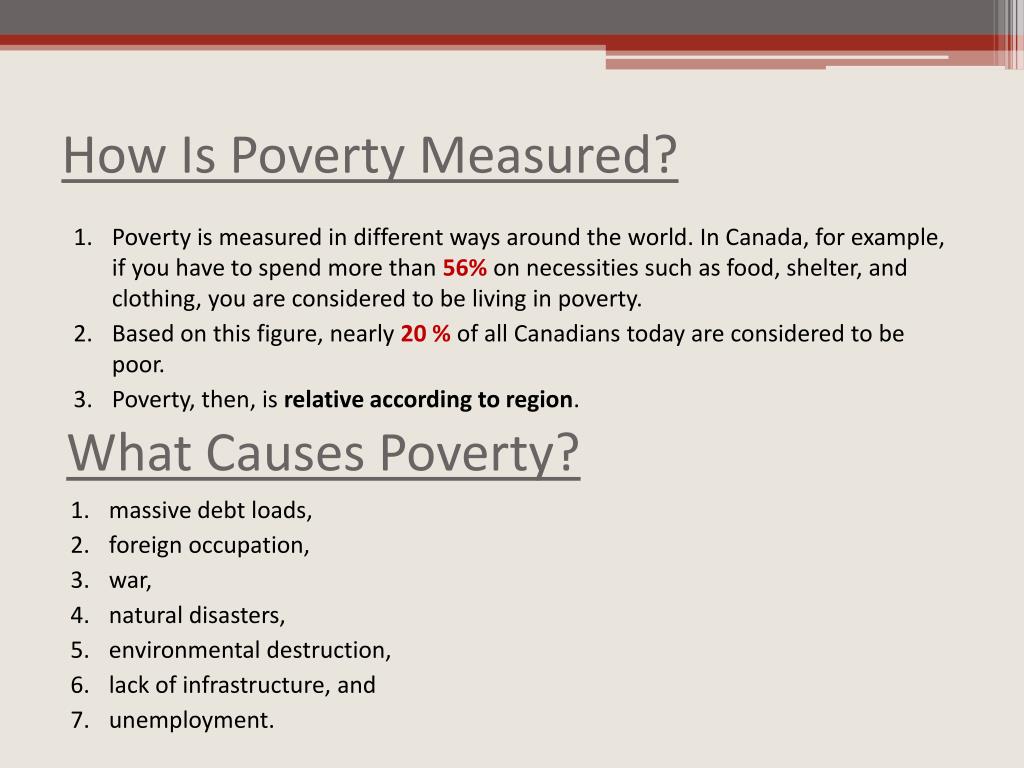 How Is Poverty Measured?

1. Poverty is measured in different ways around the world. In Canada, for example, if you have to spend more than 56% on necessities such as food, shelter, and clothing, you are considered to be living in poverty.
2. Based on this figure, nearly 20 % of all Canadians today are considered to be poor.
3. Poverty, then, is relative according to region.

What Causes Poverty?

1. massive debt loads,
2. foreign occupation,
3. war,
4. natural disasters,
5. environmental destruction,
6. lack of infrastructure, and
7. unemployment.